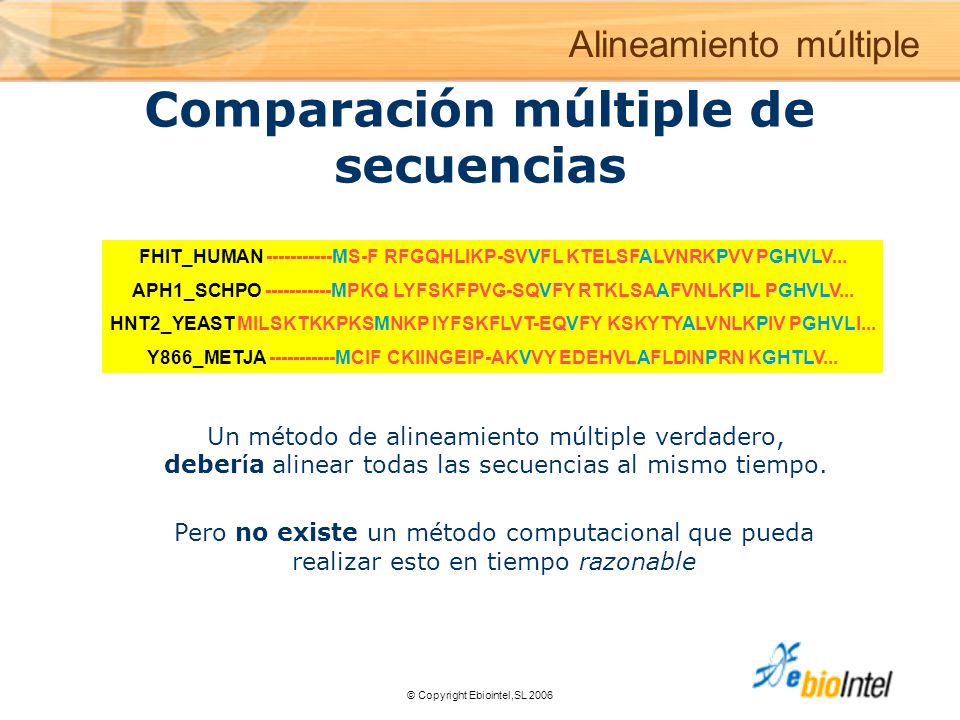 Alineamiento múltiple

Comparación múltiple de secuencias

FHIT_HUMAN -----------MS-F RFGQHLIKP-SVVFL KTELSFALVNRKPVV PGHVLV...
APH1_SCHPO -----------MPKQ LYFSKFPVG-SQVFY RTKLSAAFVNLKPIL PGHVLV...
HNT2_YEAST MILSKTKKPKSMNKP IYFSKFLVT-EQVFY KSKYTYALVNLKPIV PGHVLI...
Y866_METJA -----------MCIF CKIINGEIP-AKVVY EDEHVLAFLDINPRN KGHTLV...

Un método de alineamiento múltiple verdadero, debería alinear todas las secuencias al mismo tiempo.

Pero no existe un método computacional que pueda realizar esto en tiempo razonable

© Copyright Ebiointel,SL 2006

ebioIntel